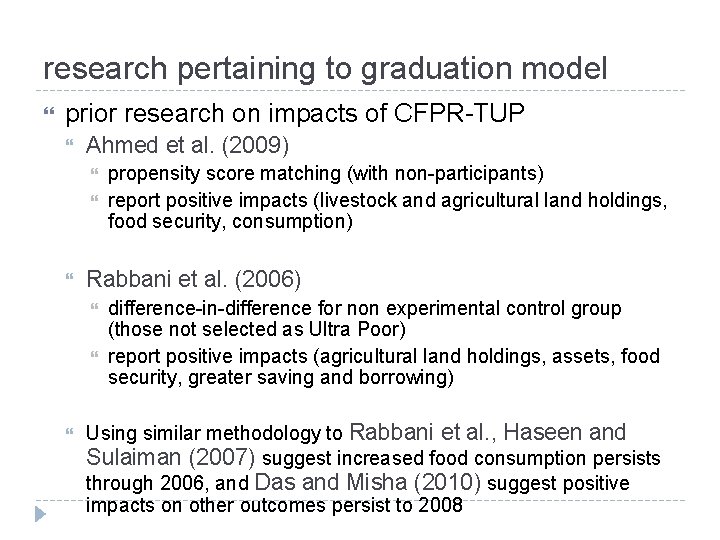 research pertaining to graduation model

prior research on impacts of CFPR-TUP

Ahmed et al. (2009)

propensity score matching (with non-participants)

report positive impacts (livestock and agricultural land holdings, food security, consumption)

Rabbani et al. (2006)

difference-in-difference for non experimental control group (those not selected as Ultra Poor)

report positive impacts (agricultural land holdings, assets, food security, greater saving and borrowing)

Using similar methodology to Rabbani et al., Haseen and Sulaiman (2007) suggest increased food consumption persists through 2006, and Das and Misha (2010) suggest positive impacts on other outcomes persist to 2008